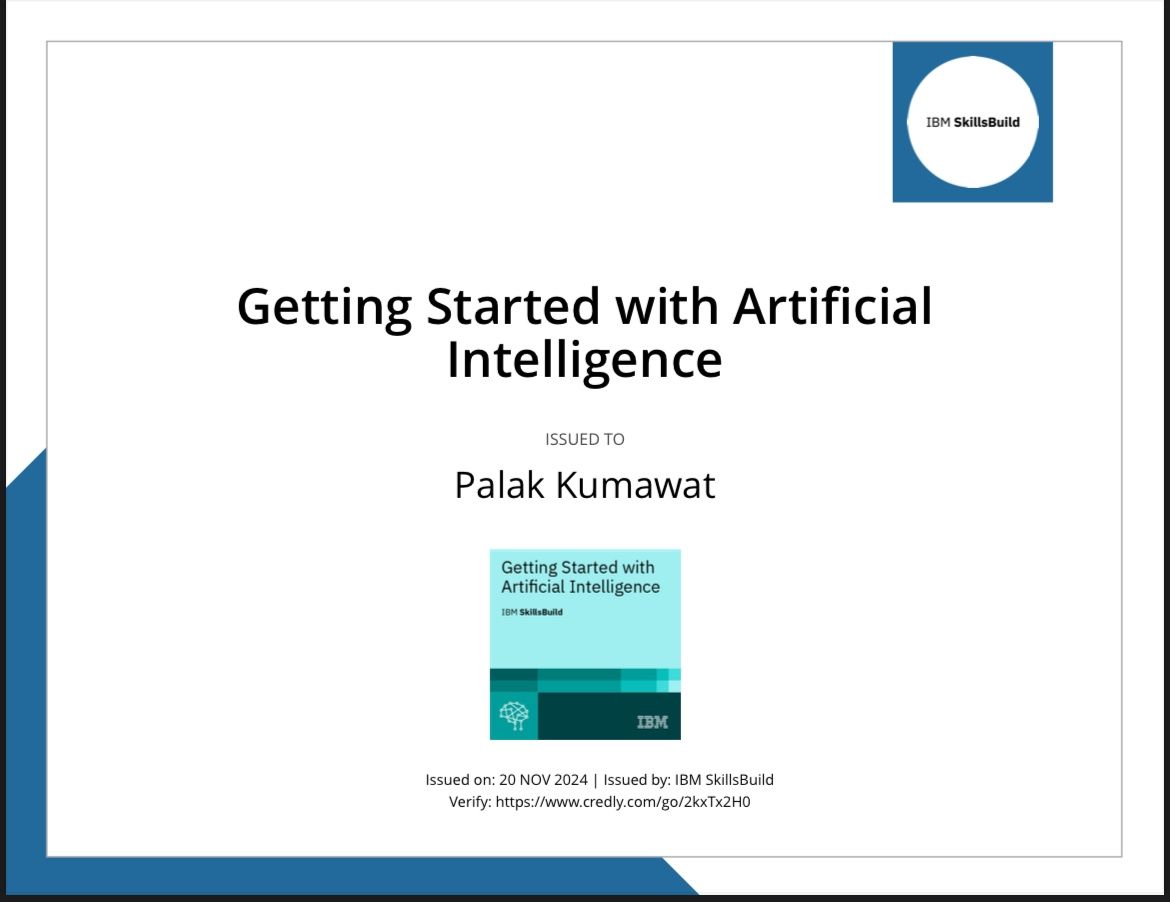 IBM SkillsBuild

Getting Started with Artificial Intelligence

ISSUED TO

Palak Kumawat

Getting Started with Artificial Intelligence

IBM SkillsBuild

IBM

Issued on: 20 NOV 2024 | Issued by: IBM SkillsBuild
Verify: https://www.credly.com/go/2kxTx2H0